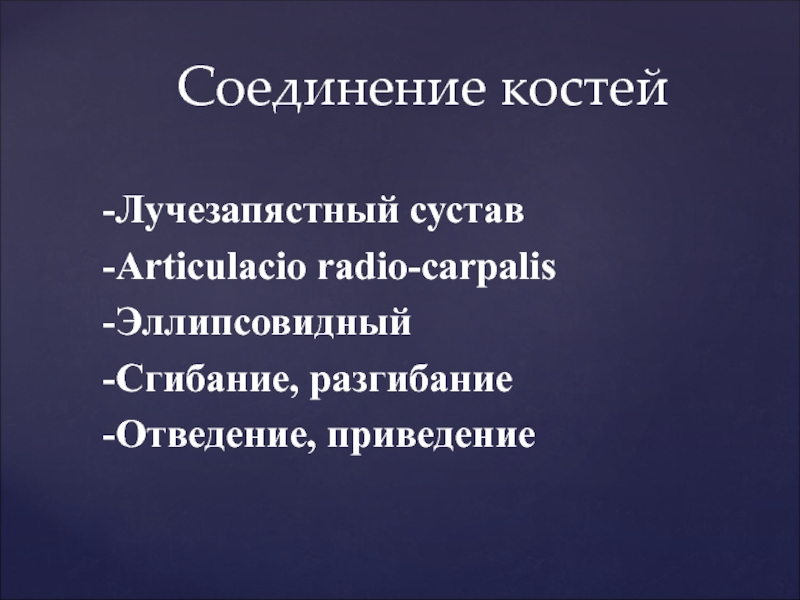 Соединение костей

-Лучезапястный сустав
-Articulacio radio-carpalis
-Эллипсовидный
-Сгибание, разгибание
-Отведение, приведение